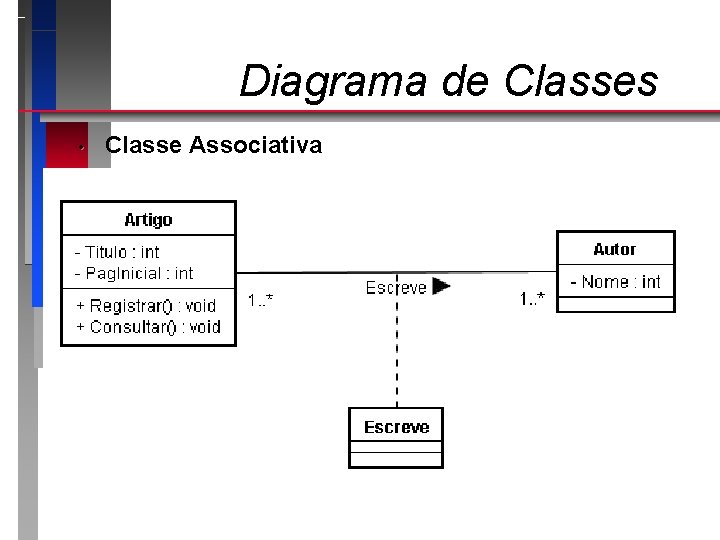 Diagrama de Classes

Classe Associativa

Artigo
- Titulo : int
- PagInicial : int
+ Registrar() : void
+ Consultar() : void

1..*

Escreve

1..*

Autor
- Nome : int

Escreve